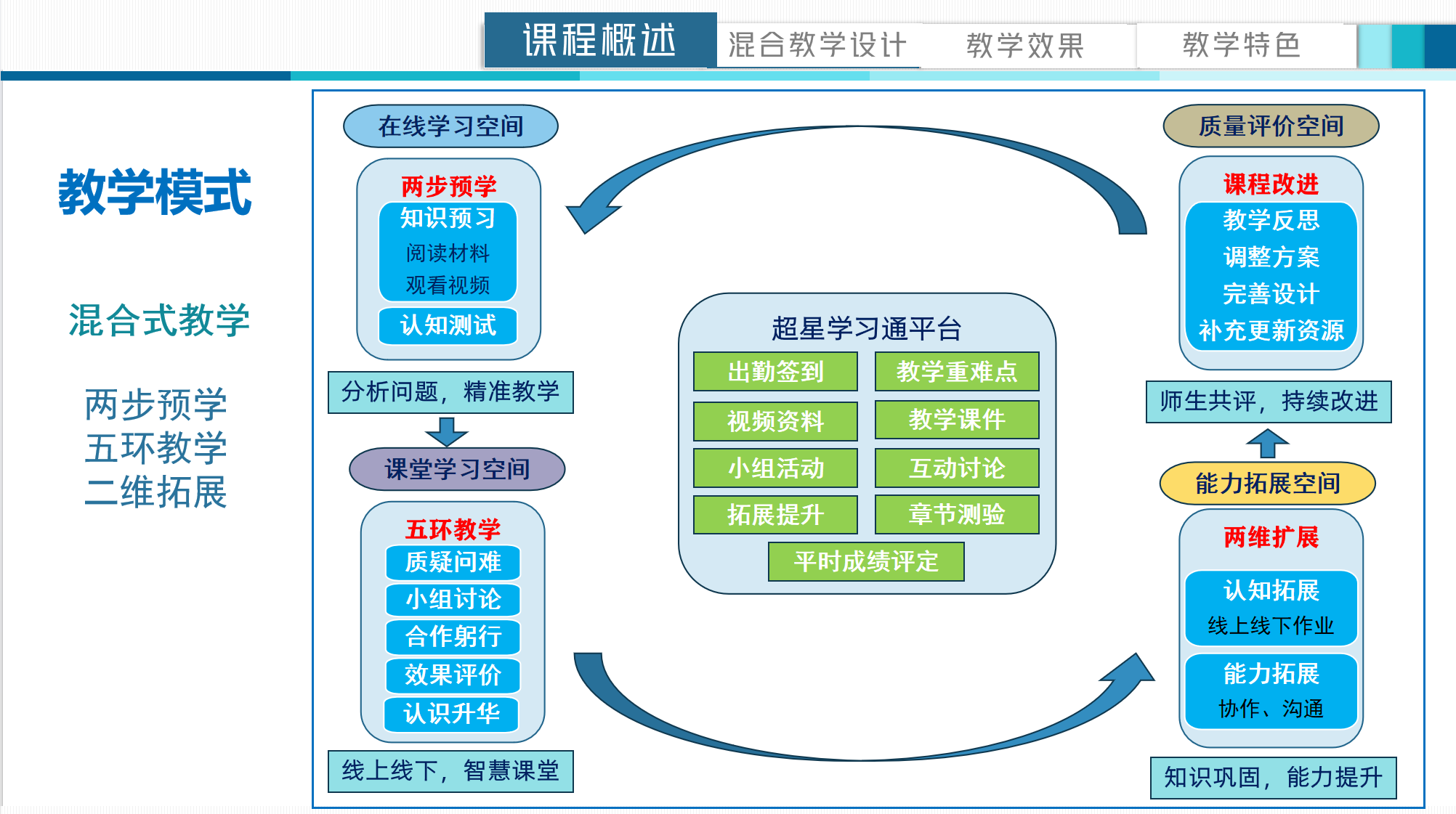 课程概述
混合教学设计
教学效果
教学特色

教学模式

混合式教学

两步预学
五环教学
二维拓展

在线学习空间
两步预学
知识预习
阅读材料
观看视频
认知测试
分析问题，精准教学

课堂学习空间
五环教学
质疑问难
小组讨论
合作躬行
效果评价
认识升华
线上线下，智慧课堂

超星学习通平台
出勤签到
教学重难点
视频资料
教学课件
小组活动
互动讨论
拓展提升
章节测验
平时成绩评定

质量评价空间
课程改进
教学反思
调整方案
完善设计
补充更新资源
师生共评，持续改进

能力拓展空间
两维扩展
认知拓展
线上线下作业
能力拓展
协作、沟通
知识巩固，能力提升